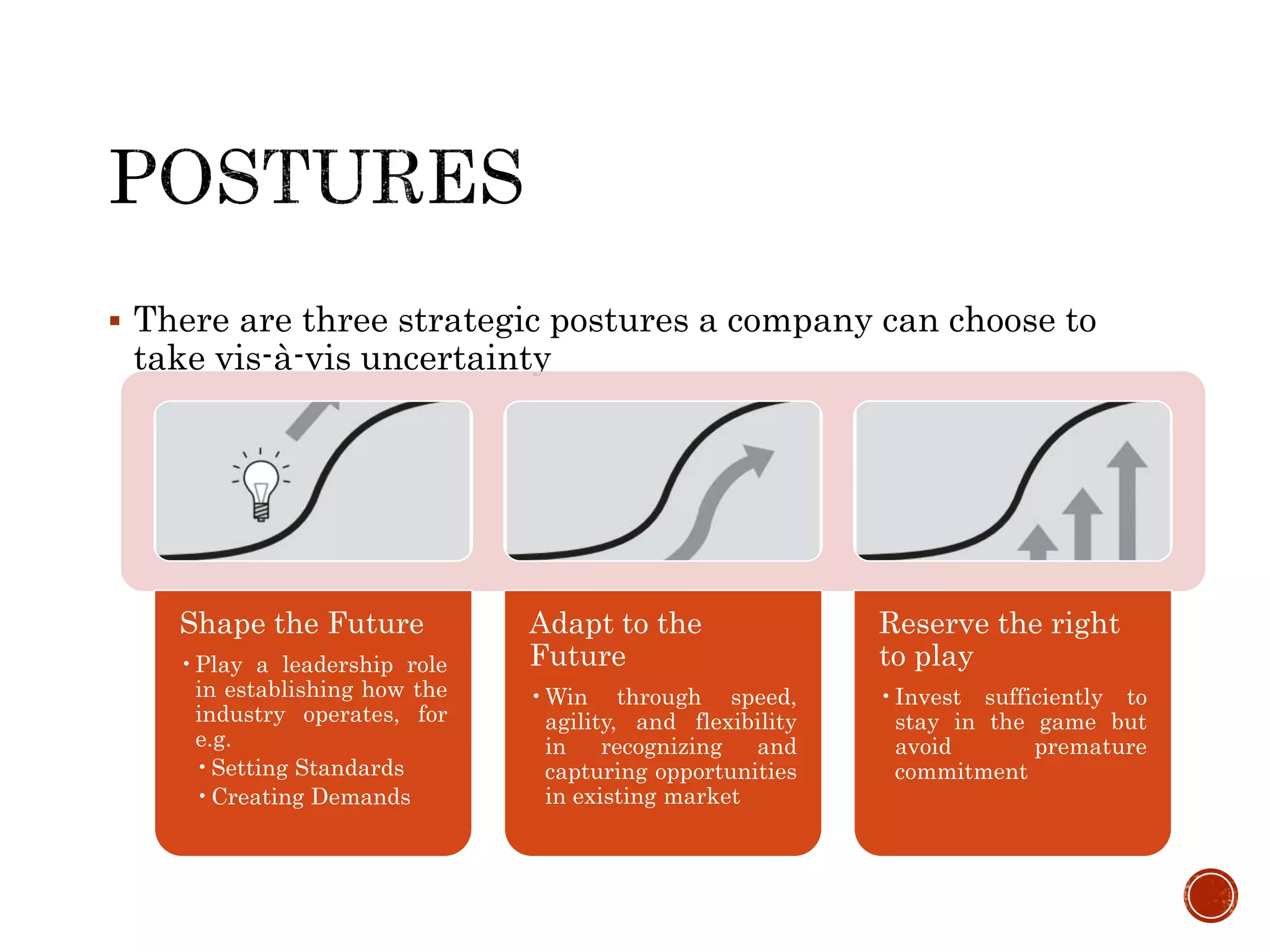 POSTURES

▪ There are three strategic postures a company can choose to take vis-à-vis uncertainty

Shape the Future

• Play a leadership role in establishing how the industry operates, for e.g.
  • Setting Standards
  • Creating Demands

Adapt to the Future

• Win through speed, agility, and flexibility in recognizing and capturing opportunities in existing market

Reserve the right to play

• Invest sufficiently to stay in the game but avoid premature commitment